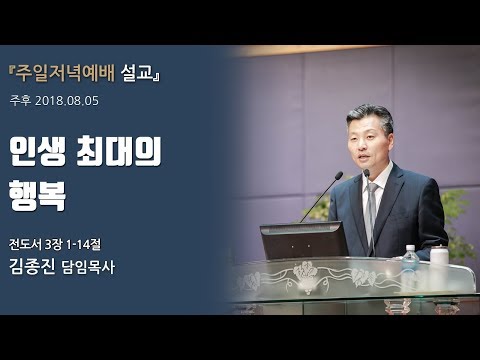 『주일저녁예배 설교』

주후 2018.08.05

인생 최대의 행복

전도서 3장 1-14절

김종진 담임목사